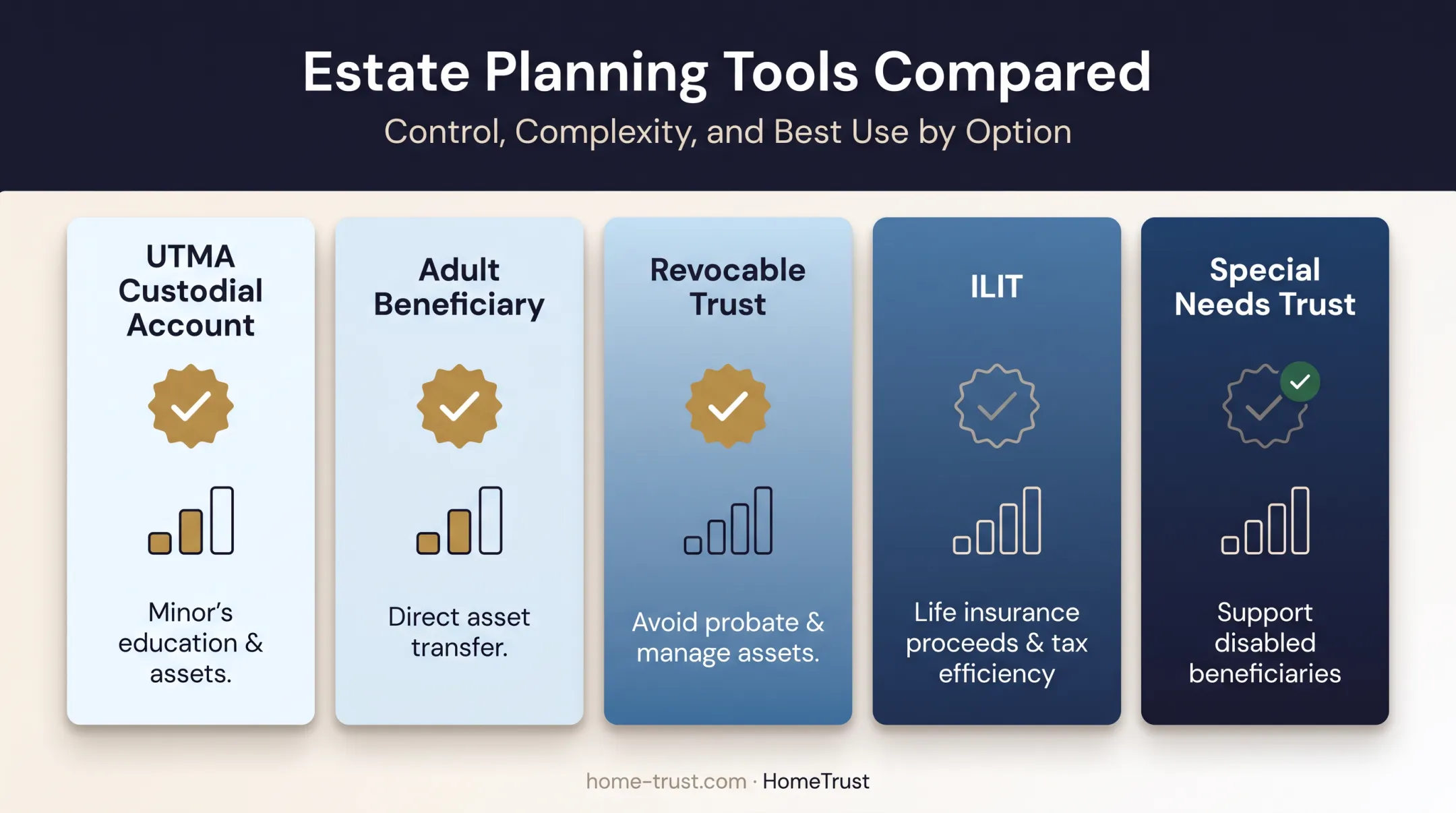 Estate Planning Tools Compared

Control, Complexity, and Best Use by Option

UTMA Custodial Account

Minor's education & assets.

Adult Beneficiary

Direct asset transfer.

Revocable Trust

Avoid probate & manage assets.

ILIT

Life insurance proceeds & tax efficiency

Special Needs Trust

Support disabled beneficiaries

home-trust.com · HomeTrust